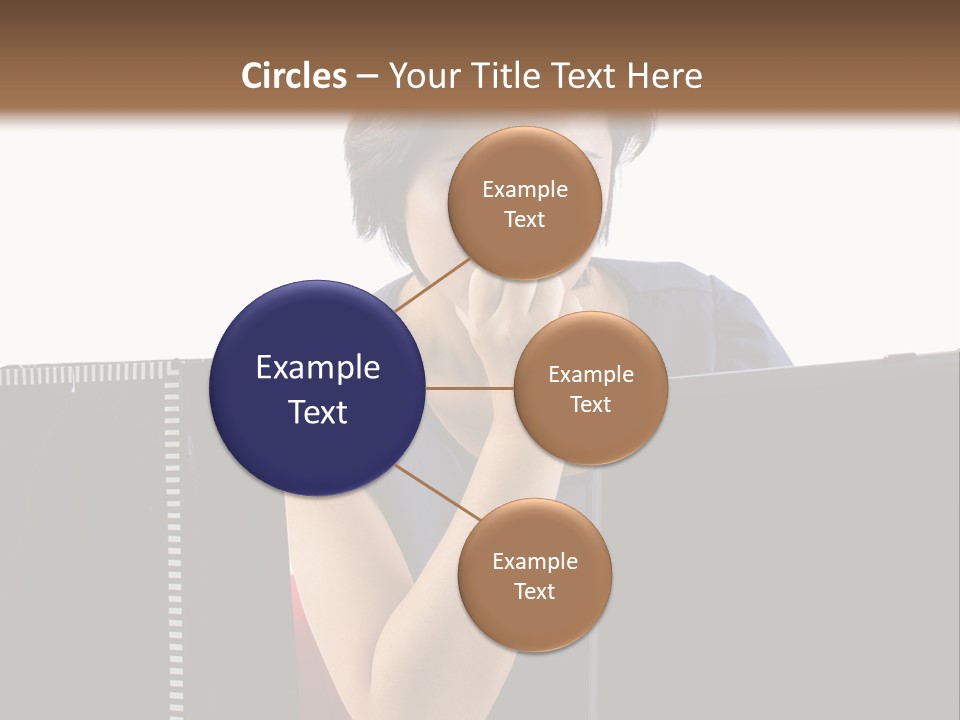 Circles – Your Title Text Here

Example Text

Example Text

Example Text

Example Text